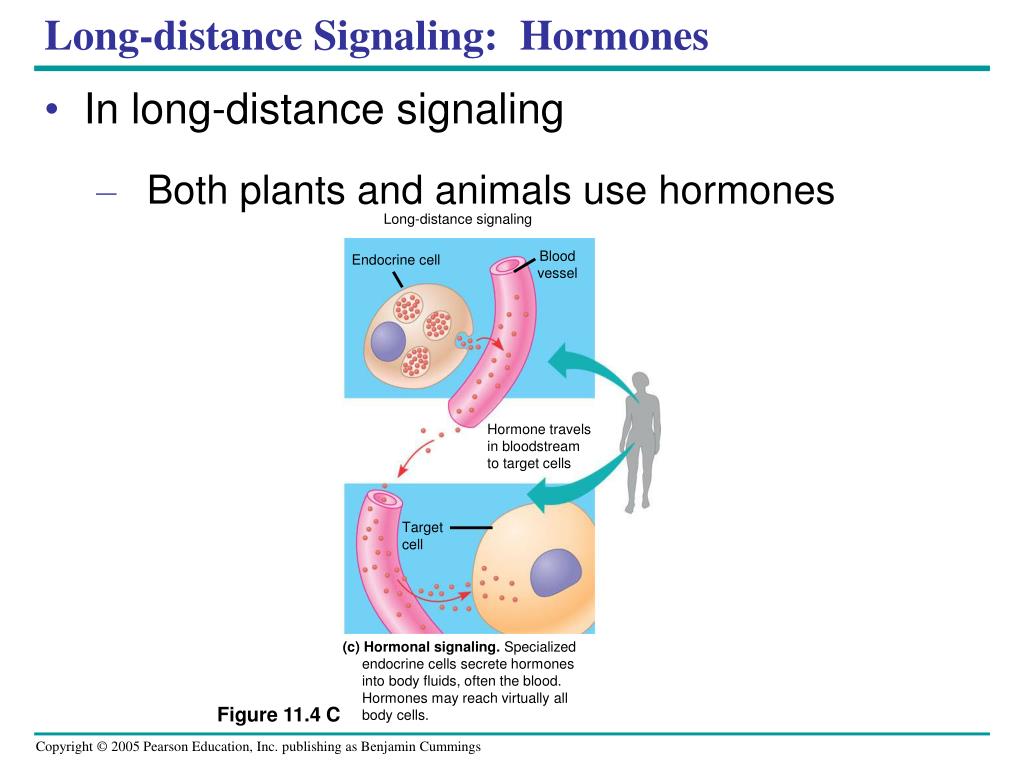 Long-distance Signaling: Hormones

• In long-distance signaling

– Both plants and animals use hormones

Long-distance signaling

Endocrine cell

Blood vessel

Hormone travels in bloodstream to target cells

Target cell

(c) Hormonal signaling. Specialized endocrine cells secrete hormones into body fluids, often the blood. Hormones may reach virtually all body cells.

Figure 11.4 C

Copyright © 2005 Pearson Education, Inc. publishing as Benjamin Cummings